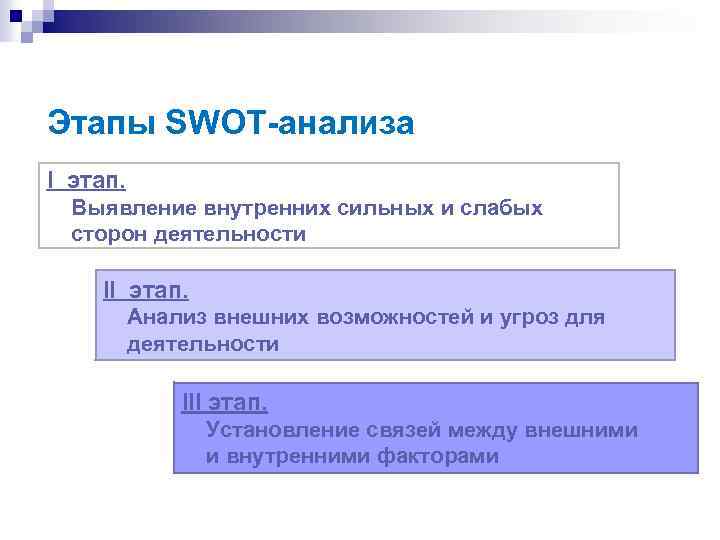 Этапы SWOT-анализа

I этап.
Выявление внутренних сильных и слабых сторон деятельности

II этап.
Анализ внешних возможностей и угроз для деятельности

III этап.
Установление связей между внешними и внутренними факторами